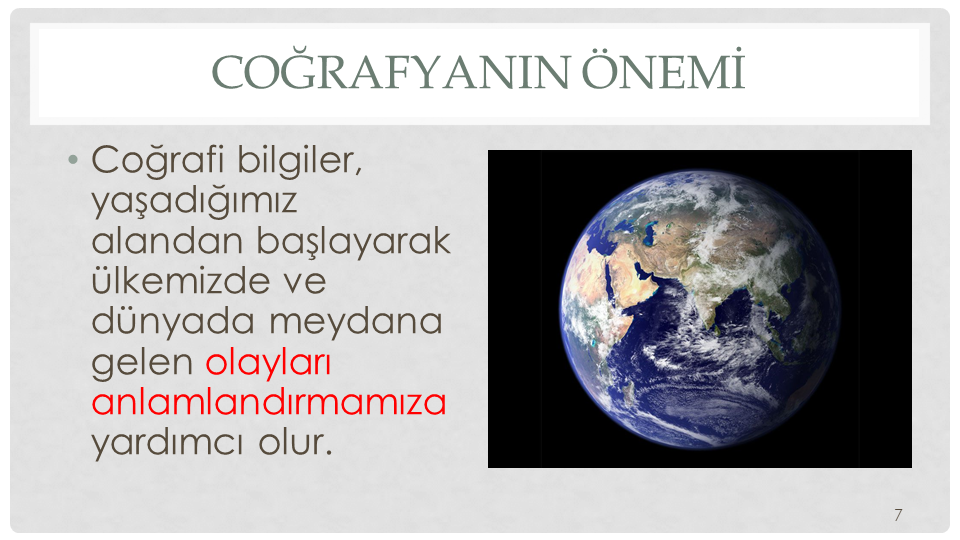 COĞRAFYANIN ÖNEMİ

• Coğrafi bilgiler, yaşadığımız alandan başlayarak ülkemizde ve dünyada meydana gelen olayları anlamlandırmamıza yardımcı olur.

7